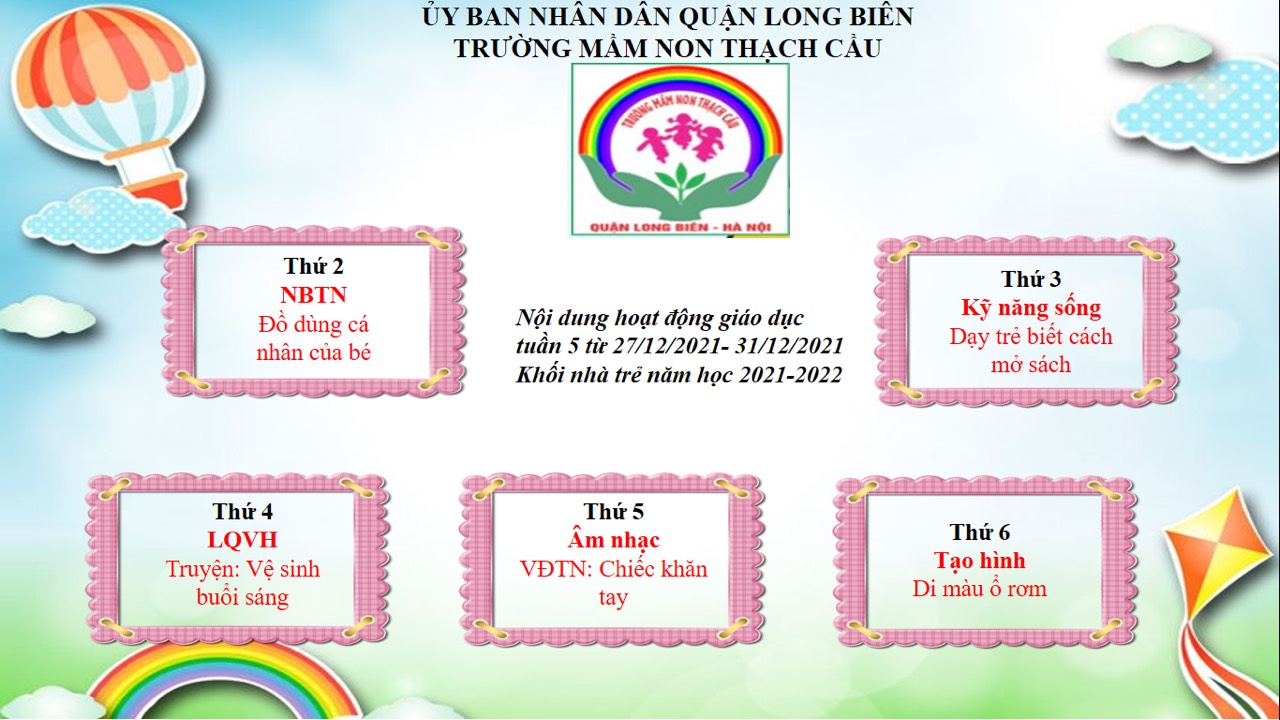 ỦY BAN NHÂN DÂN QUẬN LONG BIÊN
TRƯỜNG MẦM NON THẠCH CẦU

TRƯỜNG MẦM NON THẠCH CẦU
QUẬN LONG BIÊN - HÀ NỘI

Thứ 2
NBTN
Đồ dùng cá nhân của bé

Nội dung hoạt động giáo dục tuần 5 từ 27/12/2021- 31/12/2021 Khối nhà trẻ năm học 2021-2022

Thứ 3
Kỹ năng sống
Dạy trẻ biết cách mở sách

Thứ 4
LQVH
Truyện: Vệ sinh buổi sáng

Thứ 5
Âm nhạc
VĐTN: Chiếc khăn tay

Thứ 6
Tạo hình
Di màu ổ rơm